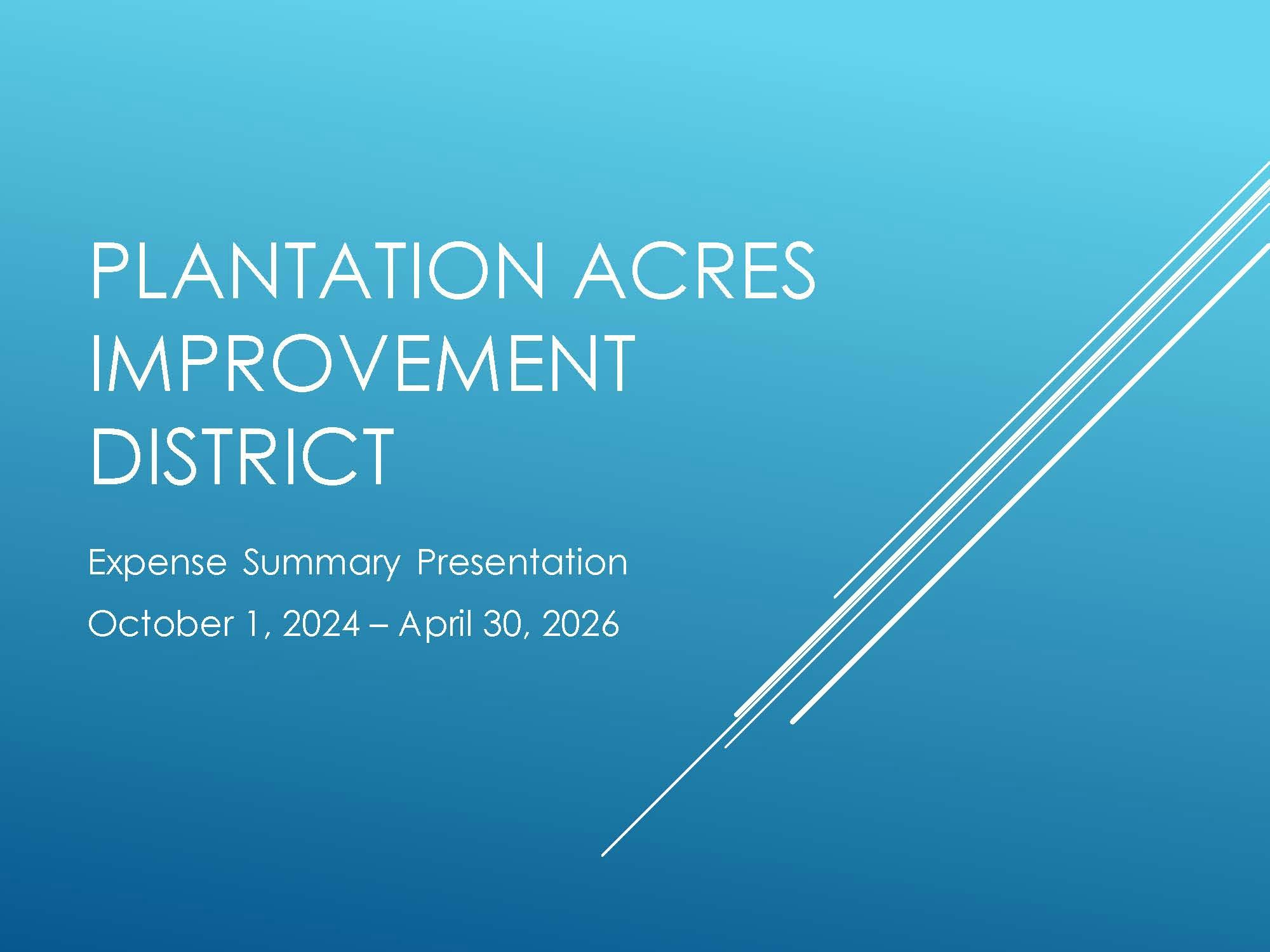 PLANTATION ACRES IMPROVEMENT DISTRICT

Expense Summary Presentation

October 1, 2024 – April 30, 2026